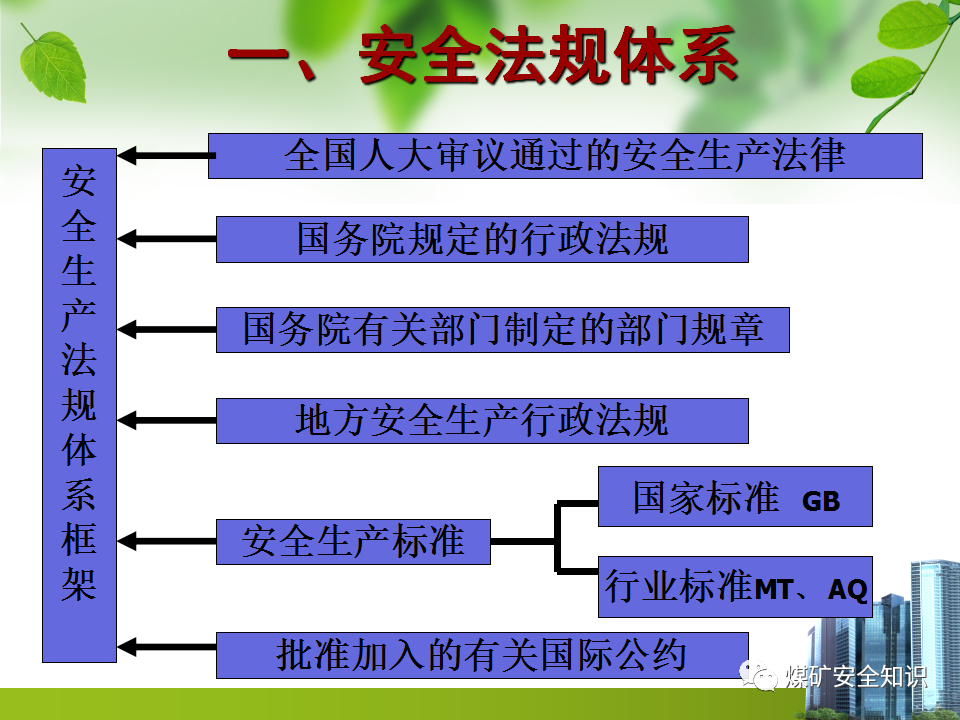 一、安全法规体系

安全生产法规体系框架

全国人大审议通过的安全生产法律

国务院规定的行政法规

国务院有关部门制定的部门规章

地方安全生产行政法规

安全生产标准

国家标准 GB

行业标准MT、AQ

批准加入的有关国际公约

煤矿安全知识